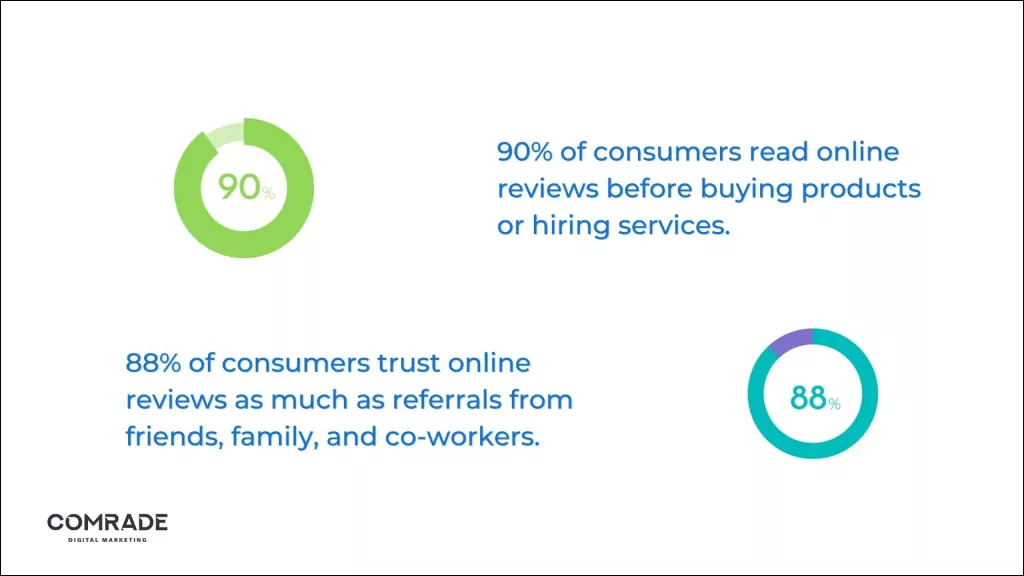 90%

90% of consumers read online reviews before buying products or hiring services.

88% of consumers trust online reviews as much as referrals from friends, family, and co-workers.

88%

COMRADE
DIGITAL MARKETING